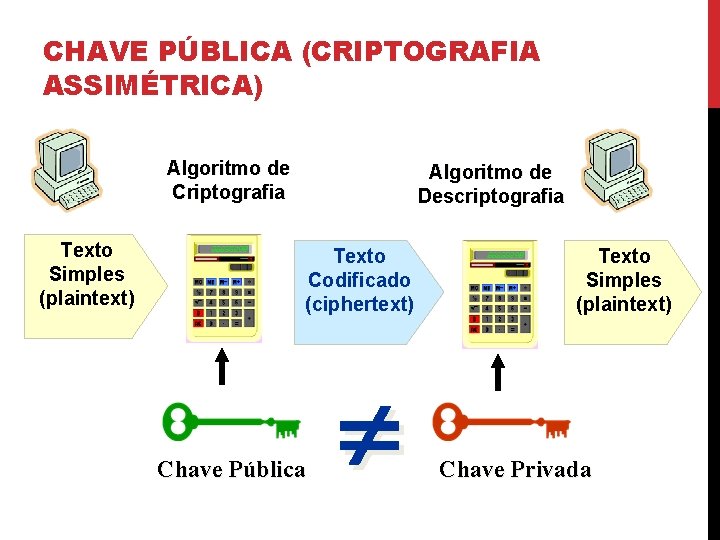 CHAVE PÚBLICA (CRIPTOGRAFIA ASSIMÉTRICA)

Algoritmo de Criptografia

Algoritmo de Descriptografia

Texto Simples (plaintext)

Texto Codificado (ciphertext)

Texto Simples (plaintext)

Chave Pública

$\neq$

Chave Privada